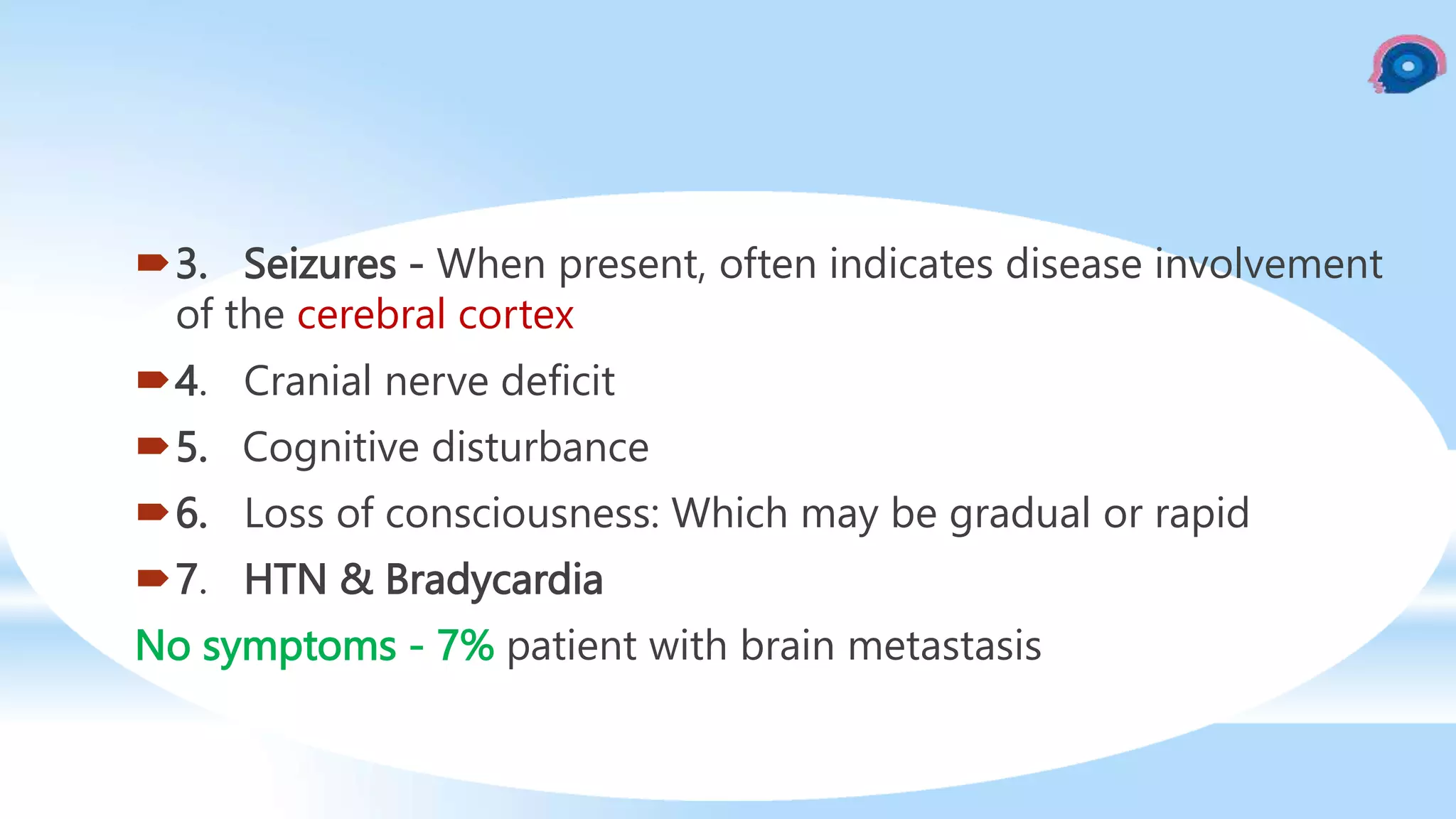 3. Seizures - When present, often indicates disease involvement of the cerebral cortex

4. Cranial nerve deficit

5. Cognitive disturbance

6. Loss of consciousness: Which may be gradual or rapid

7. HTN & Bradycardia

No symptoms - 7% patient with brain metastasis